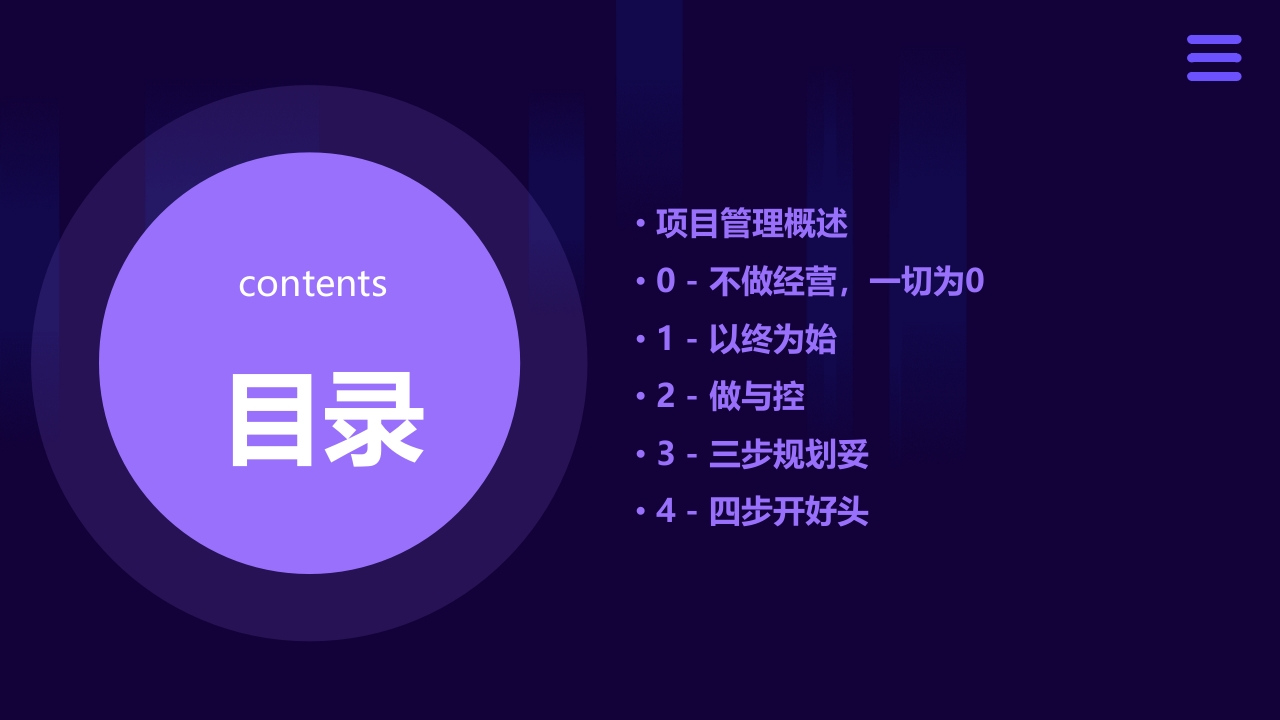 contents

目录

• 项目管理概述
• 0 - 不做经营，一切为0
• 1 - 以终为始
• 2 - 做与控
• 3 - 三步规划妥
• 4 - 四步开好头